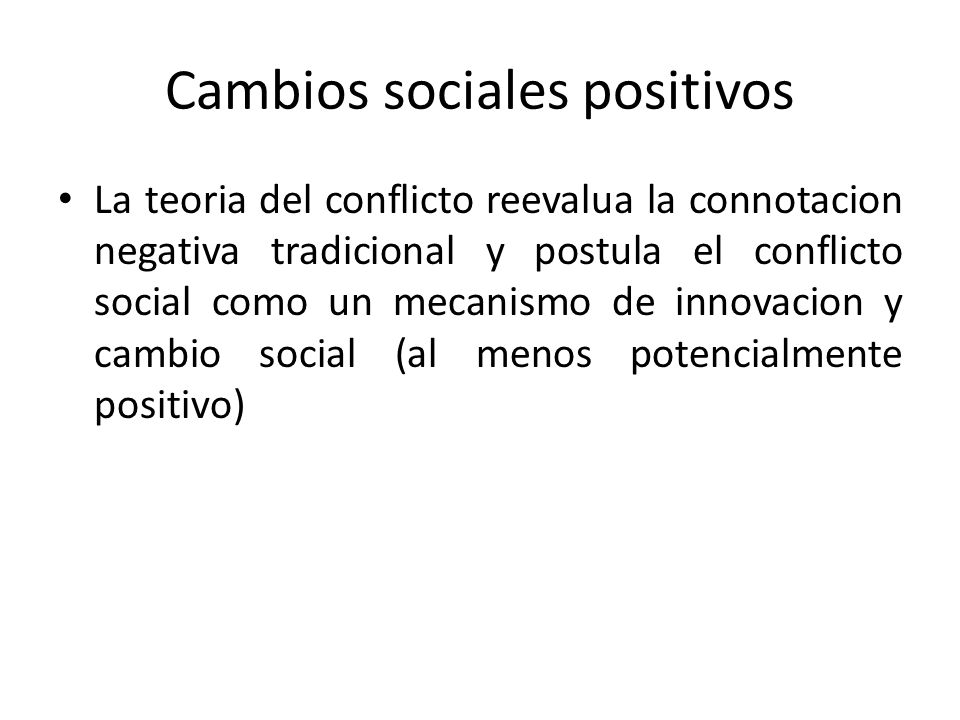 Cambios sociales positivos

• La teoria del conflicto reevalua la connotacion negativa tradicional y postula el conflicto social como un mecanismo de innovacion y cambio social (al menos potencialmente positivo)